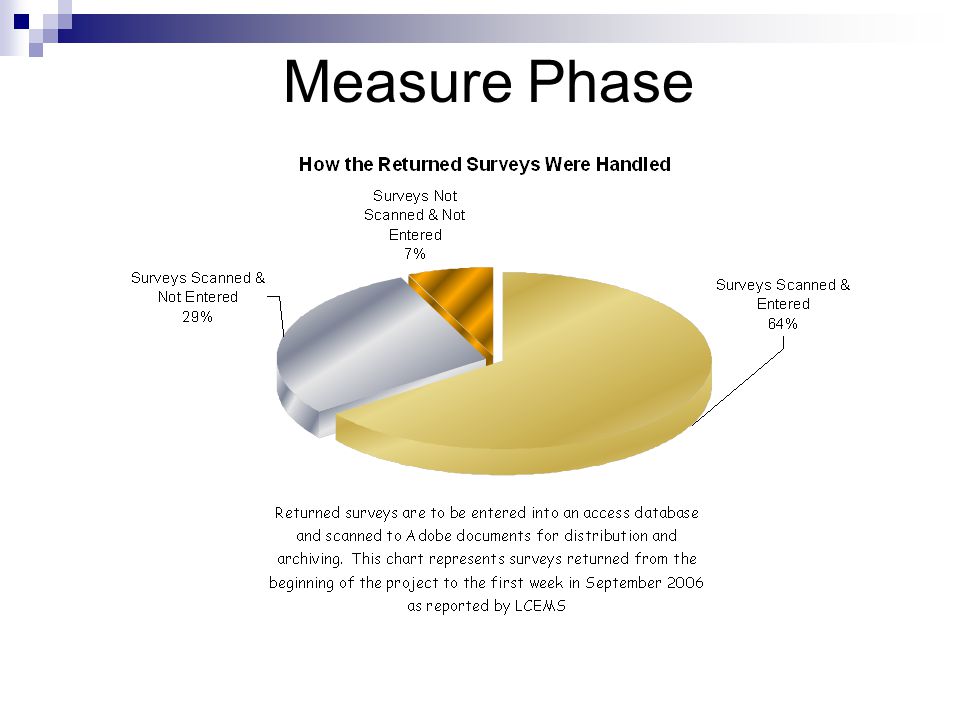 Measure Phase

How the Returned Surveys Were Handled

Surveys Not Scanned & Not Entered 7%

Surveys Scanned & Not Entered 29%

Surveys Scanned & Entered 64%

Returned surveys are to be entered into an access database and scanned to Adobe documents for distribution and archiving. This chart represents surveys returned from the beginning of the project to the first week in September 2006 as reported by LCEMS